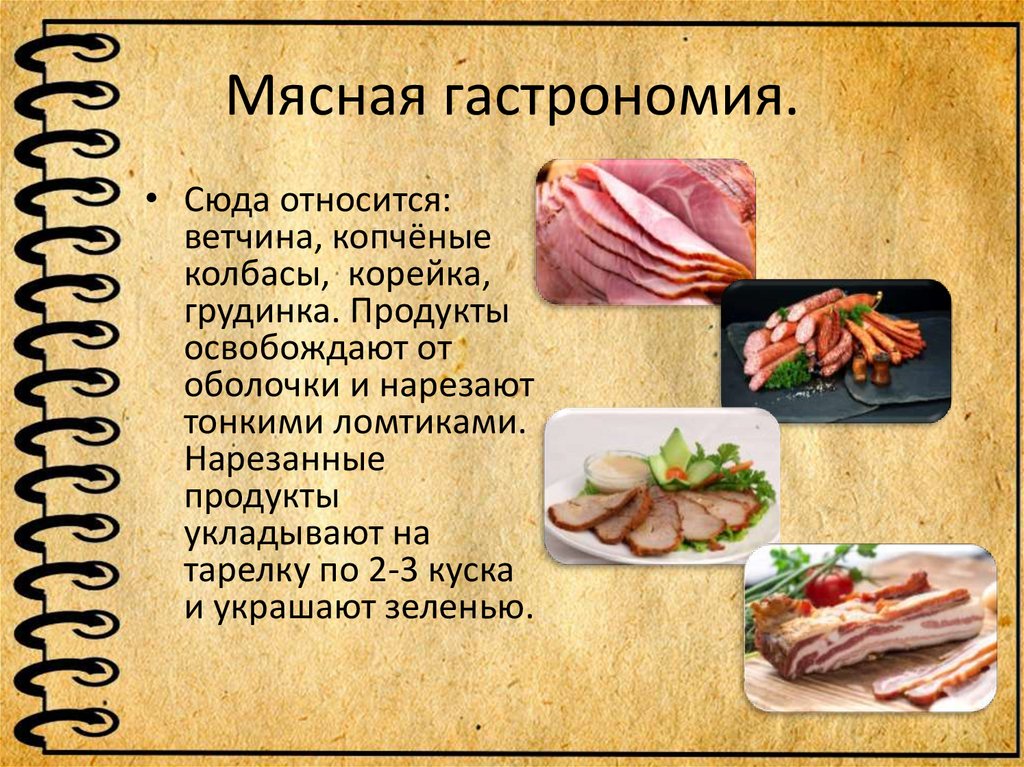 Мясная гастрономия.

• Сюда относится: ветчина, копчёные колбасы, корейка, грудинка. Продукты освобождают от оболочки и нарезают тонкими ломтиками. Нарезанные продукты укладывают на тарелку по 2-3 куска и украшают зеленью.